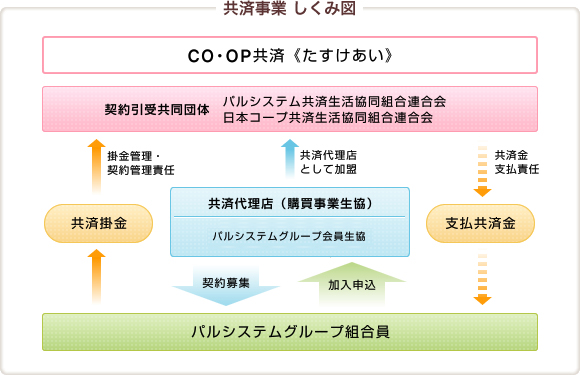 共済事業 しくみ図

CO・OP共済《たすけあい》

契約引受共同団体 パルシステム共済生活協同組合連合会
日本コープ共済生活協同組合連合会

掛金管理・
契約管理責任

共済代理店
として加盟

共済金
支払責任

共済掛金

共済代理店（購買事業生協）

パルシステムグループ会員生協

支払共済金

契約募集

加入申込

パルシステムグループ組合員